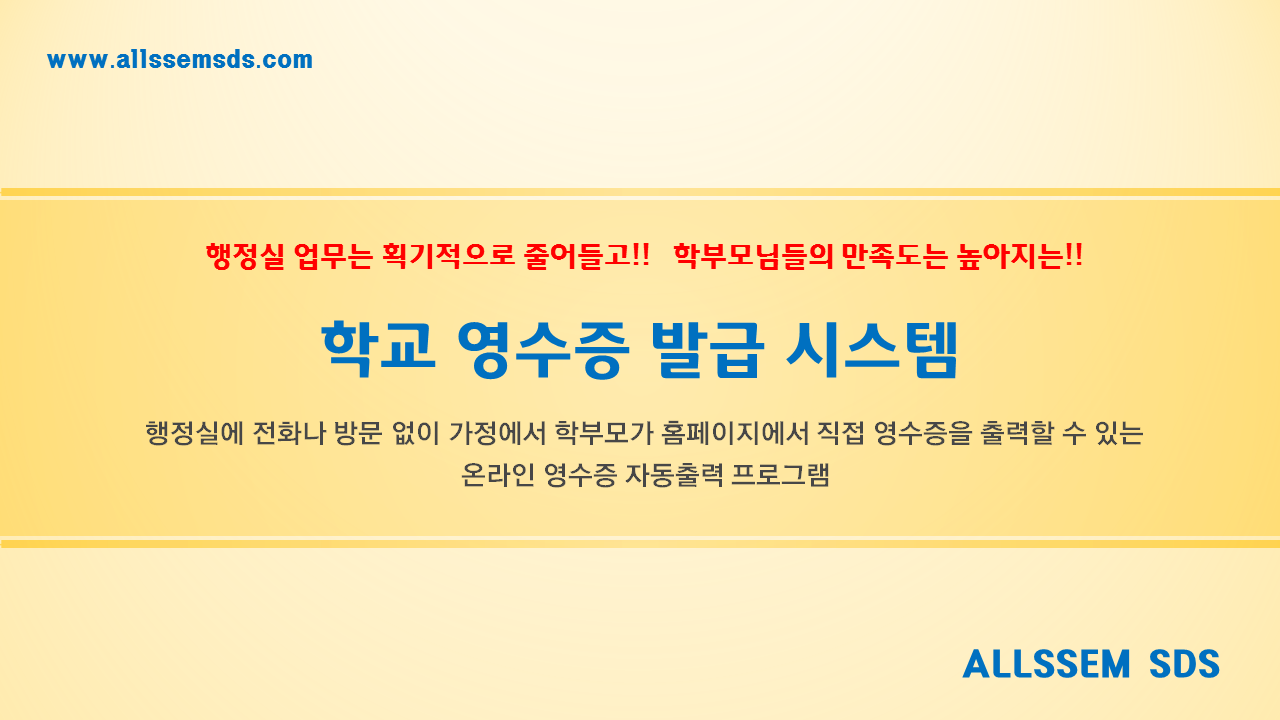 www.allssemsds.com

행정실 업무는 획기적으로 줄어들고!! 학부모님들의 만족도는 높아지는!!

학교 영수증 발급 시스템

행정실에 전화나 방문 없이 가정에서 학부모가 홈페이지에서 직접 영수증을 출력할 수 있는 온라인 영수증 자동출력 프로그램

ALLSSEM SDS